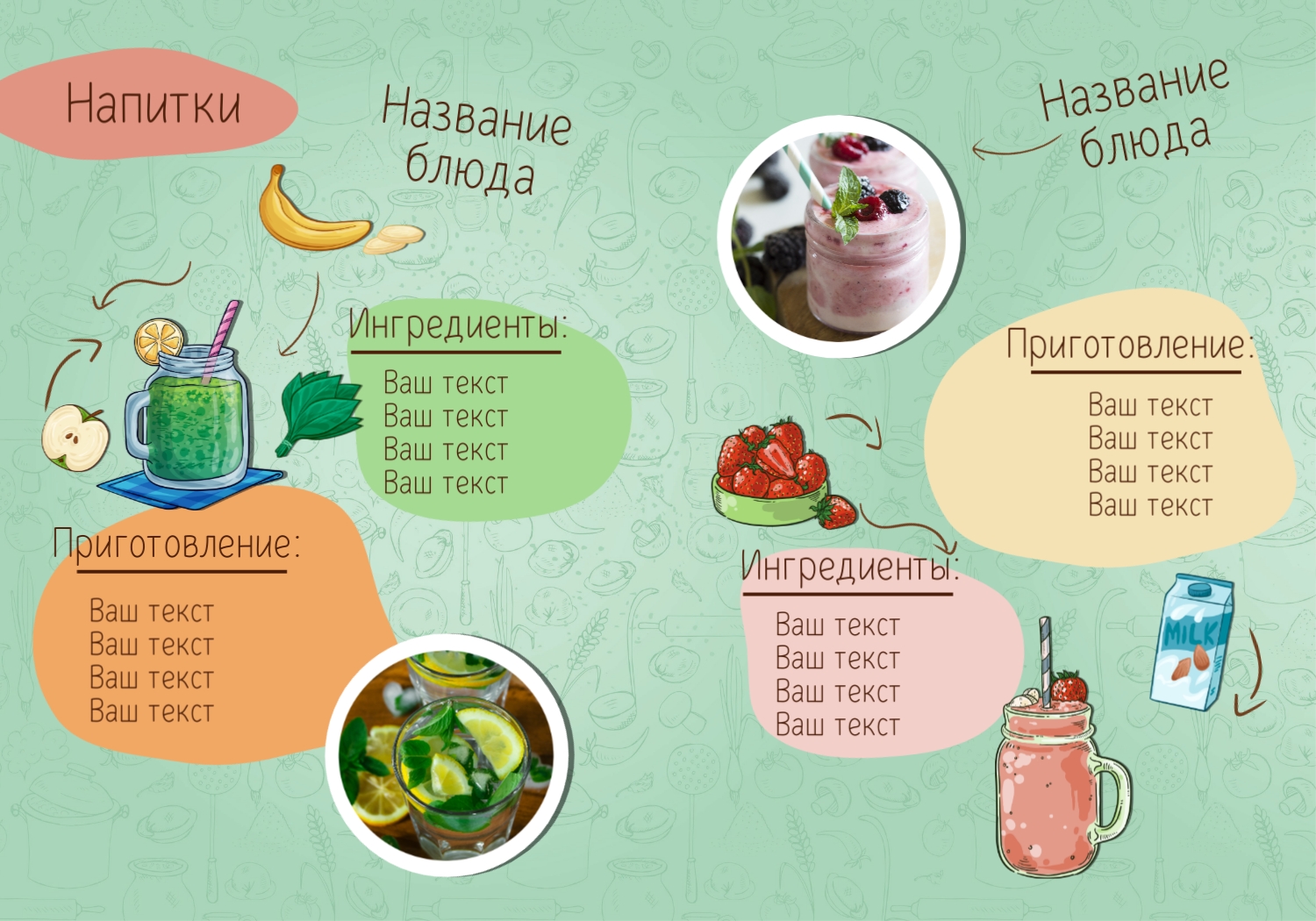 Напитки

Название блюда

Ингредиенты:
Ваш текст
Ваш текст
Ваш текст
Ваш текст

Приготовление:
Ваш текст
Ваш текст
Ваш текст
Ваш текст

Название блюда

Приготовление:
Ваш текст
Ваш текст
Ваш текст
Ваш текст

Ингредиенты:
Ваш текст
Ваш текст
Ваш текст
Ваш текст

MILK